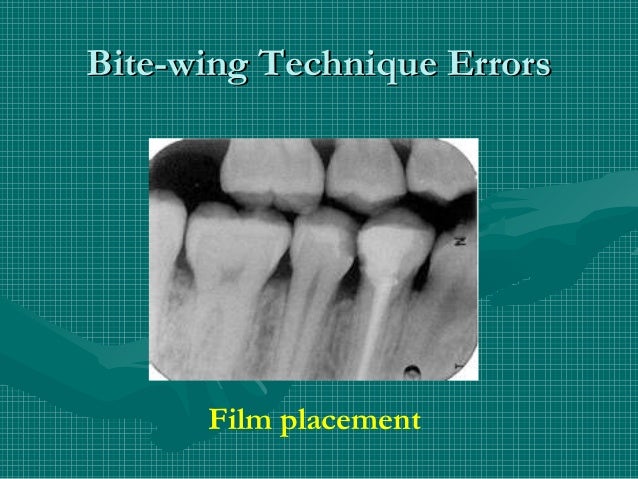 Bite-wing Technique Errors

Film placement